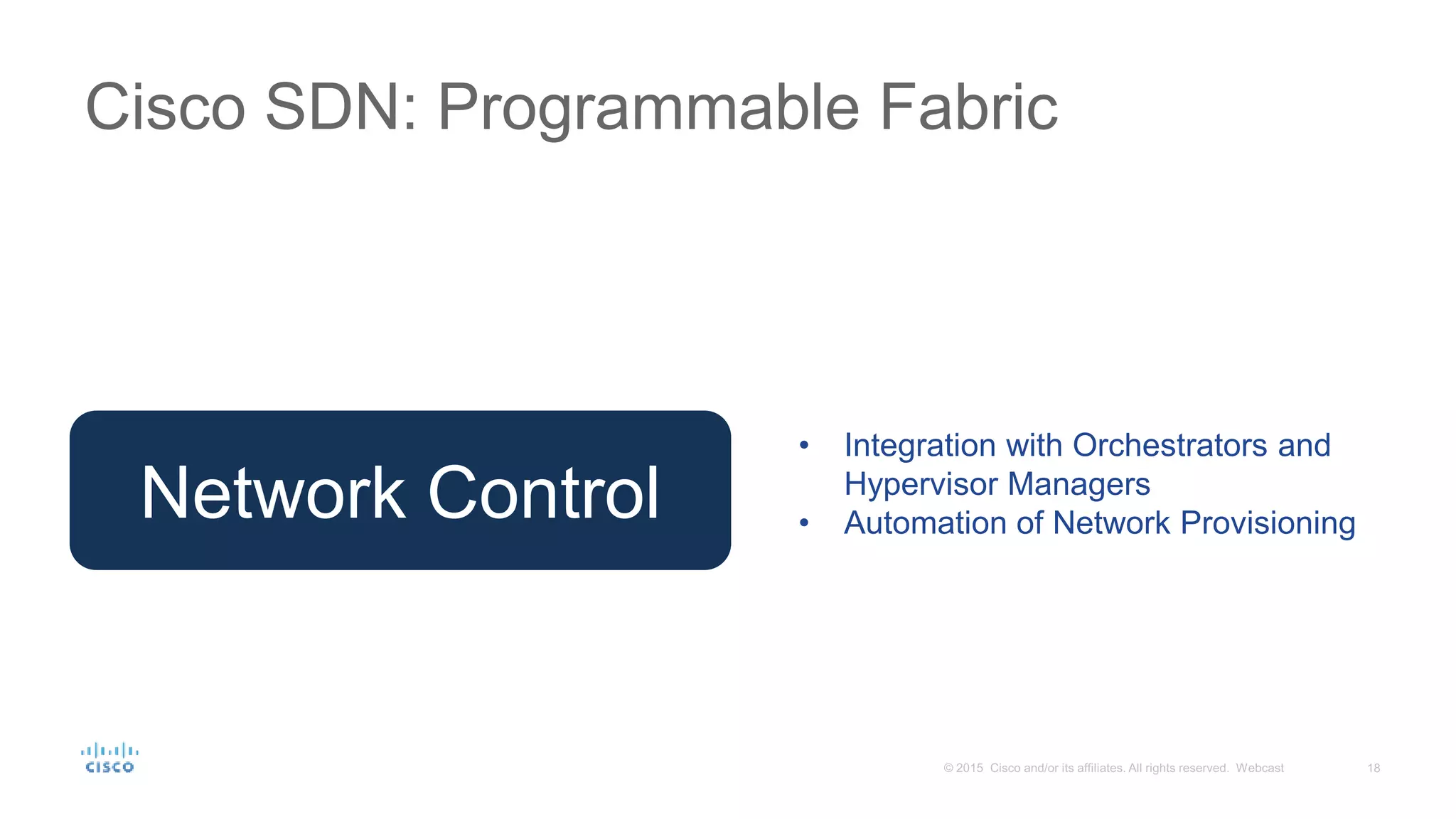 Cisco SDN: Programmable Fabric

Network Control

• Integration with Orchestrators and Hypervisor Managers
• Automation of Network Provisioning

CISCO

© 2015 Cisco and/or its affiliates. All rights reserved. Webcast 18